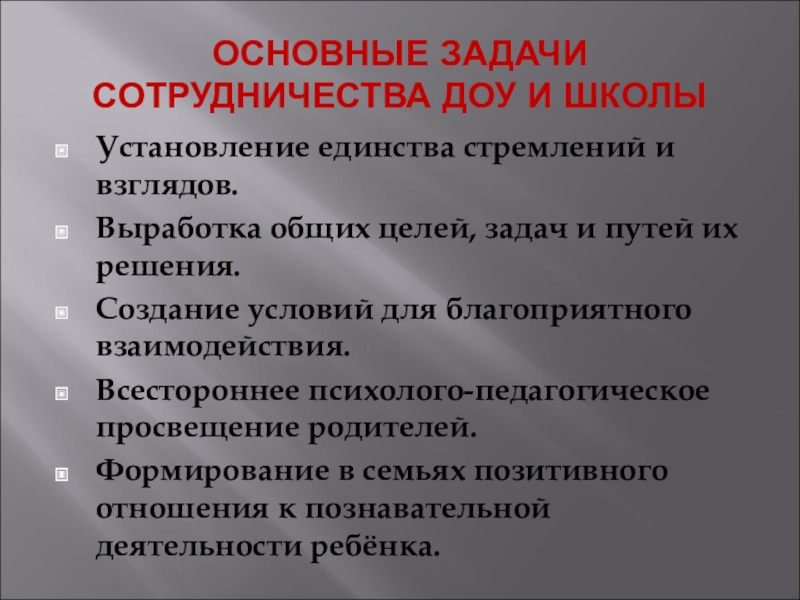 ОСНОВНЫЕ ЗАДАЧИ СОТРУДНИЧЕСТВА ДОУ И ШКОЛЫ

Установление единства стремлений и взглядов.

Выработка общих целей, задач и путей их решения.

Создание условий для благоприятного взаимодействия.

Всестороннее психолого-педагогическое просвещение родителей.

Формирование в семьях позитивного отношения к познавательной деятельности ребёнка.